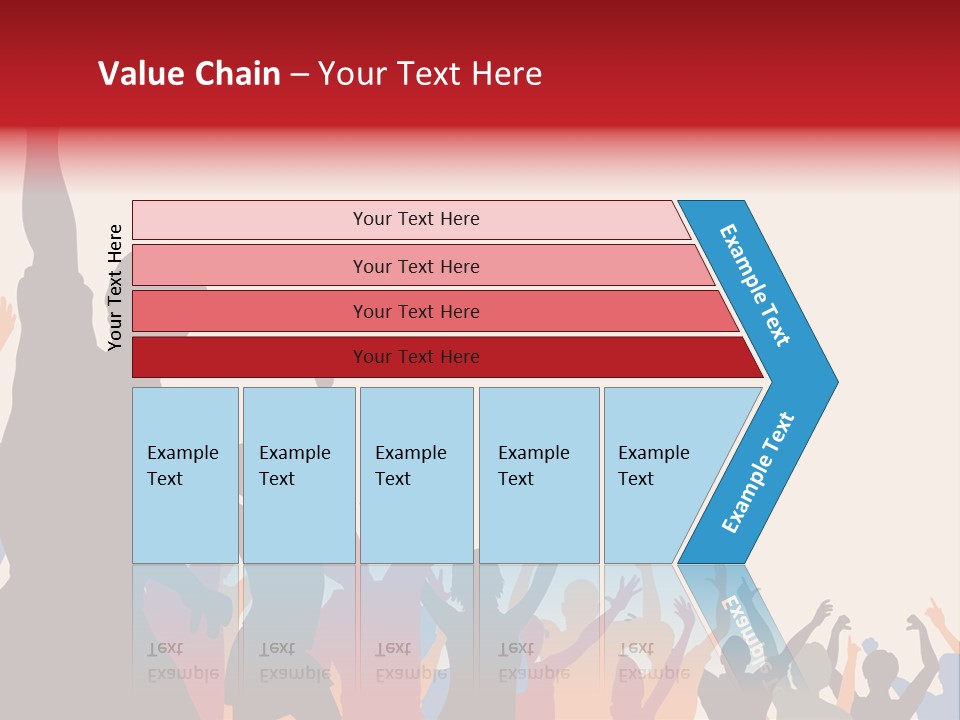 Value Chain – Your Text Here

Your Text Here

Your Text Here

Your Text Here

Your Text Here

Your Text Here

Example Text

Example Text

Example Text

Example Text

Example Text

Example Text

Example Text